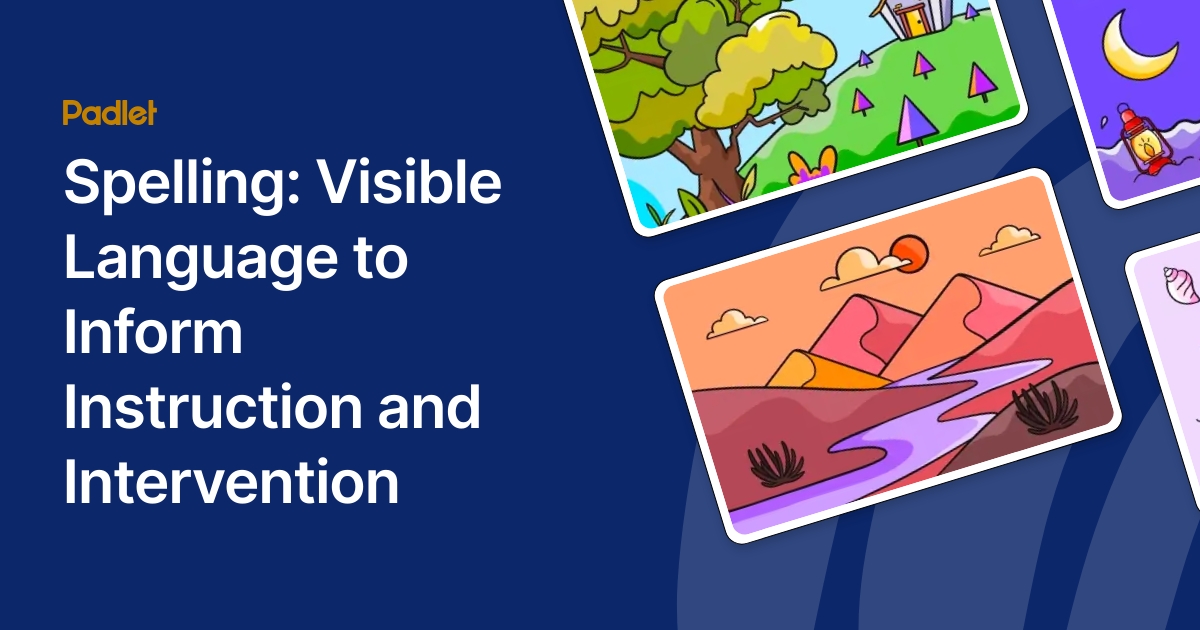 Padlet

Spelling: Visible Language to Inform Instruction and Intervention